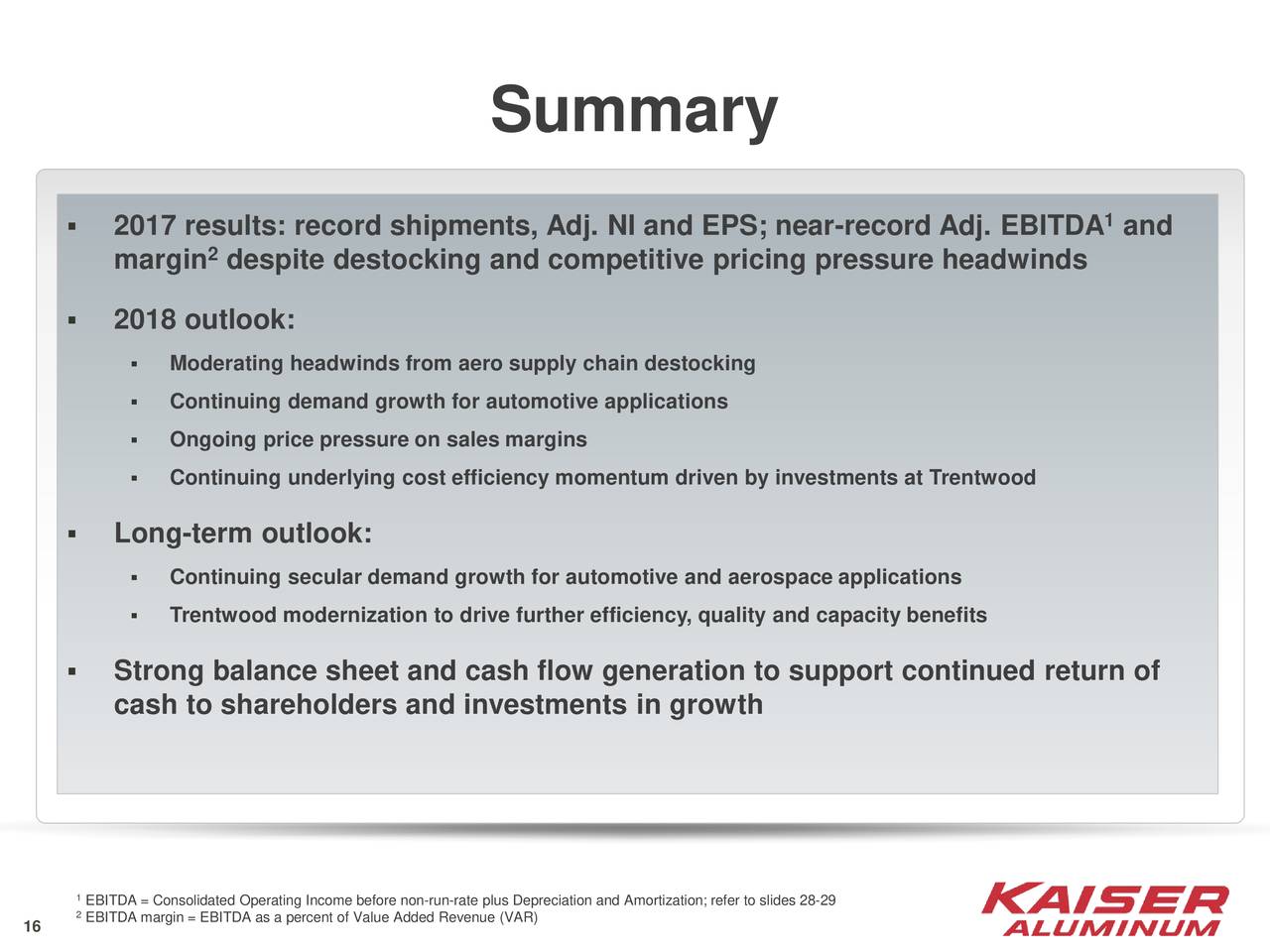 Summary

▪ 2017 results: record shipments, Adj. NI and EPS; near-record Adj. EBITDA$^1$ and margin$^2$ despite destocking and competitive pricing pressure headwinds

▪ 2018 outlook:

▪ Moderating headwinds from aero supply chain destocking

▪ Continuing demand growth for automotive applications

▪ Ongoing price pressure on sales margins

▪ Continuing underlying cost efficiency momentum driven by investments at Trentwood

▪ Long-term outlook:

▪ Continuing secular demand growth for automotive and aerospace applications

▪ Trentwood modernization to drive further efficiency, quality and capacity benefits

▪ Strong balance sheet and cash flow generation to support continued return of cash to shareholders and investments in growth

$^1$ EBITDA = Consolidated Operating Income before non-run-rate plus Depreciation and Amortization; refer to slides 28-29
$^2$ EBITDA margin = EBITDA as a percent of Value Added Revenue (VAR)

16

KAISER ALUMINUM